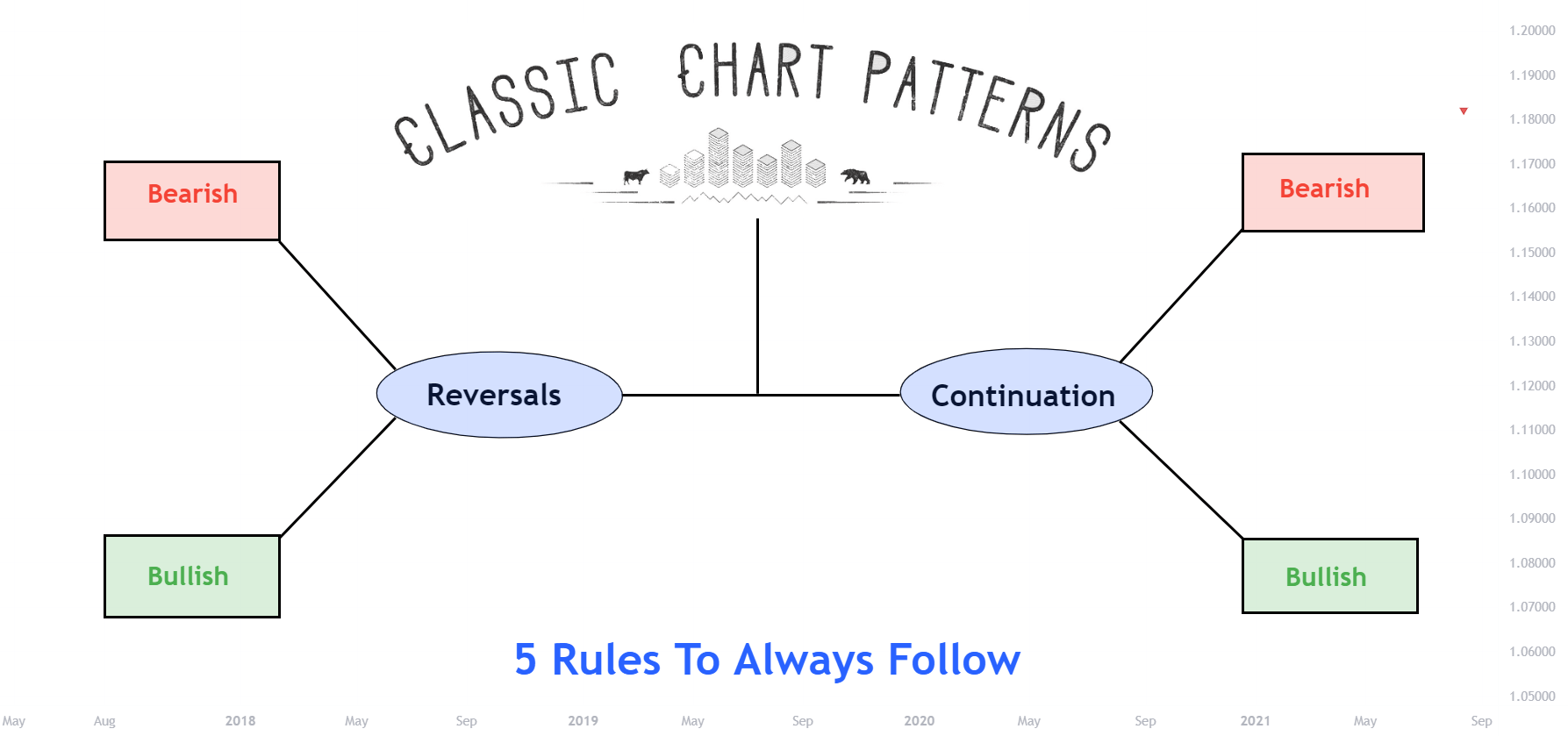 CLASSIC CHART PATTERNS

Bearish

Bearish

Reversals

Continuation

Bullish

Bullish

5 Rules To Always Follow

1.20000
1.19000
1.18000
1.17000
1.16000
1.15000
1.14000
1.13000
1.12000
1.11000
1.10000
1.09000
1.08000
1.07000
1.06000
1.05000

May Aug 2018 May Sep 2019 May Sep 2020 May Sep 2021 May Sep